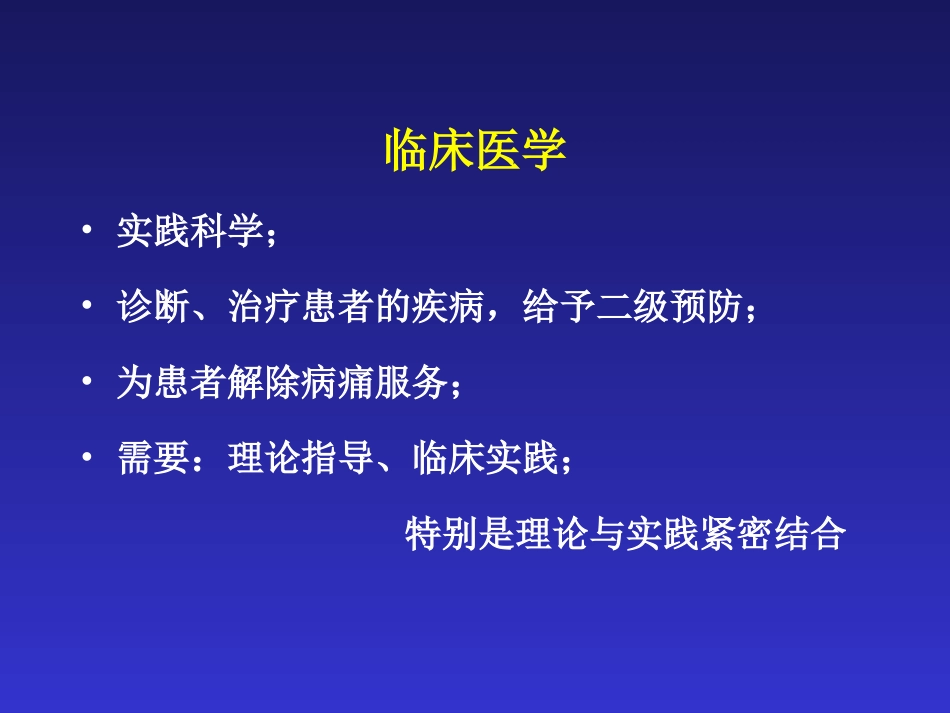 临床医学

• 实践科学；

• 诊断、治疗患者的疾病，给予二级预防；

• 为患者解除病痛服务；

• 需要：理论指导、临床实践；

特别是理论与实践紧密结合